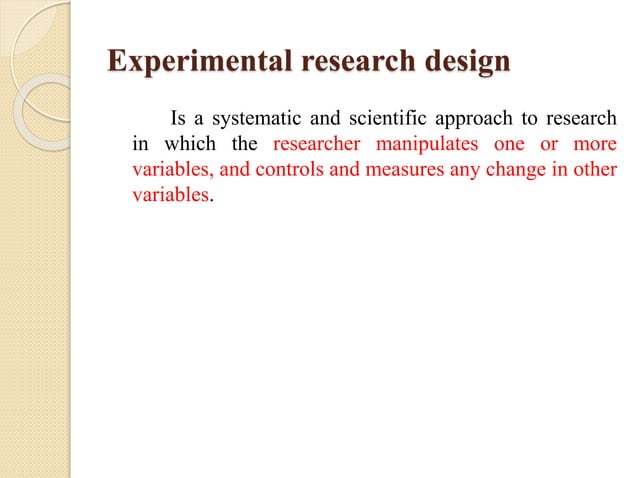 Experimental research design

Is a systematic and scientific approach to research in which the researcher manipulates one or more variables, and controls and measures any change in other variables.